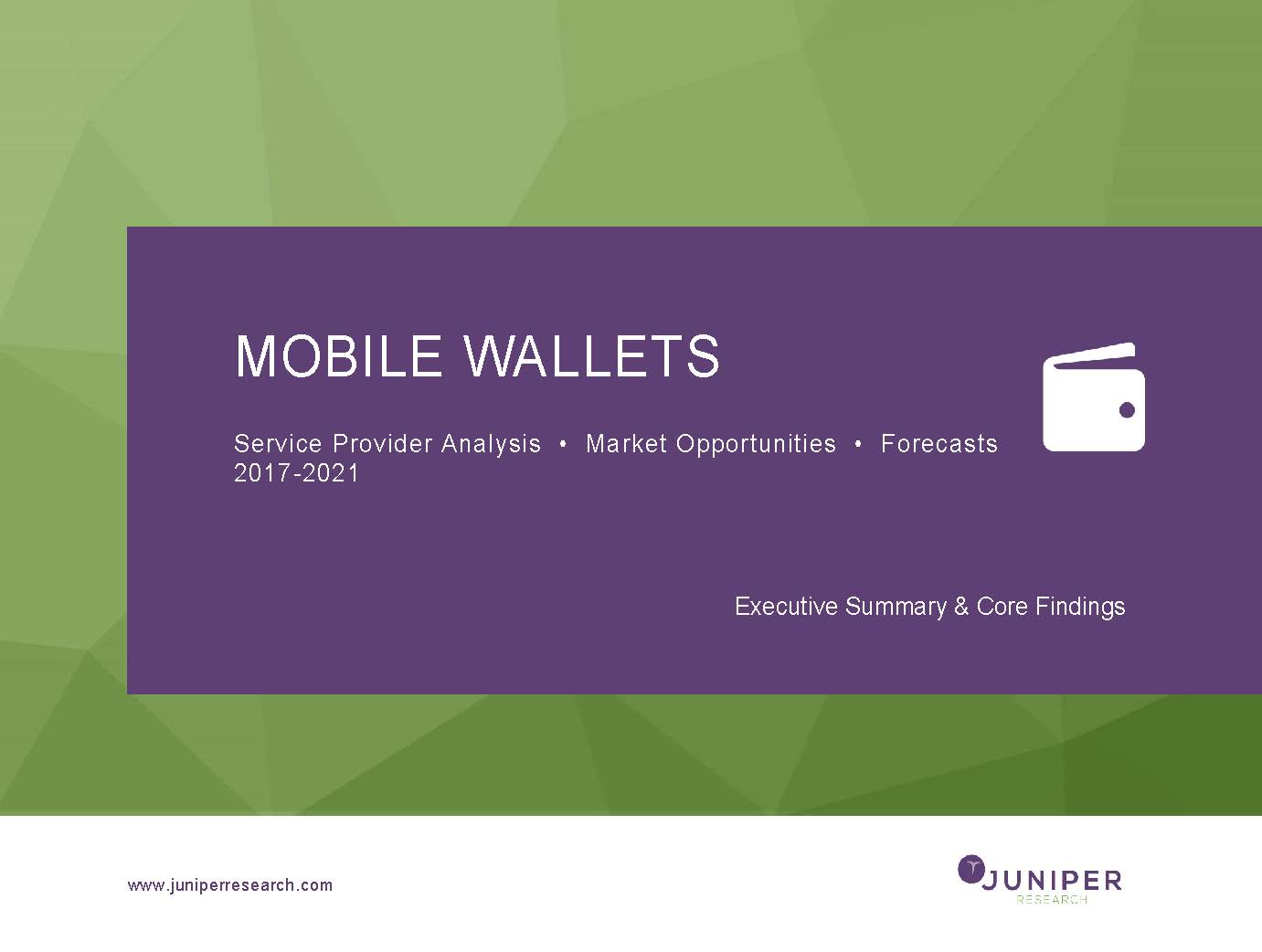 MOBILE WALLETS

Service Provider Analysis • Market Opportunities • Forecasts 2017-2021

Executive Summary & Core Findings

www.juniperresearch.com

JUNIPER
RESEARCH